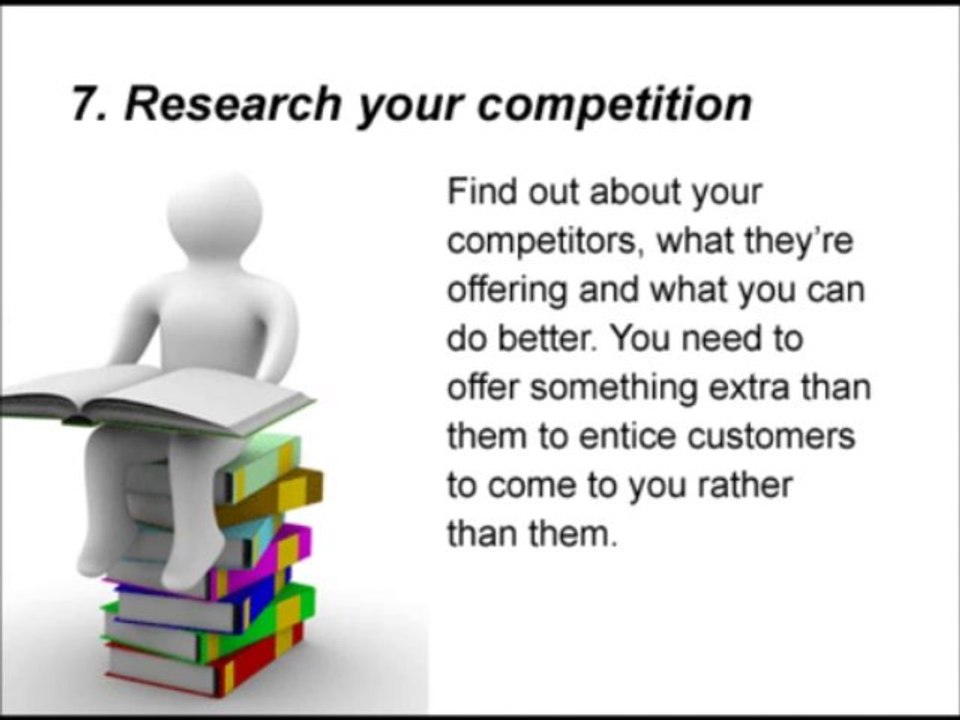 7. Research your competition

Find out about your competitors, what they're offering and what you can do better. You need to offer something extra than them to entice customers to come to you rather than them.